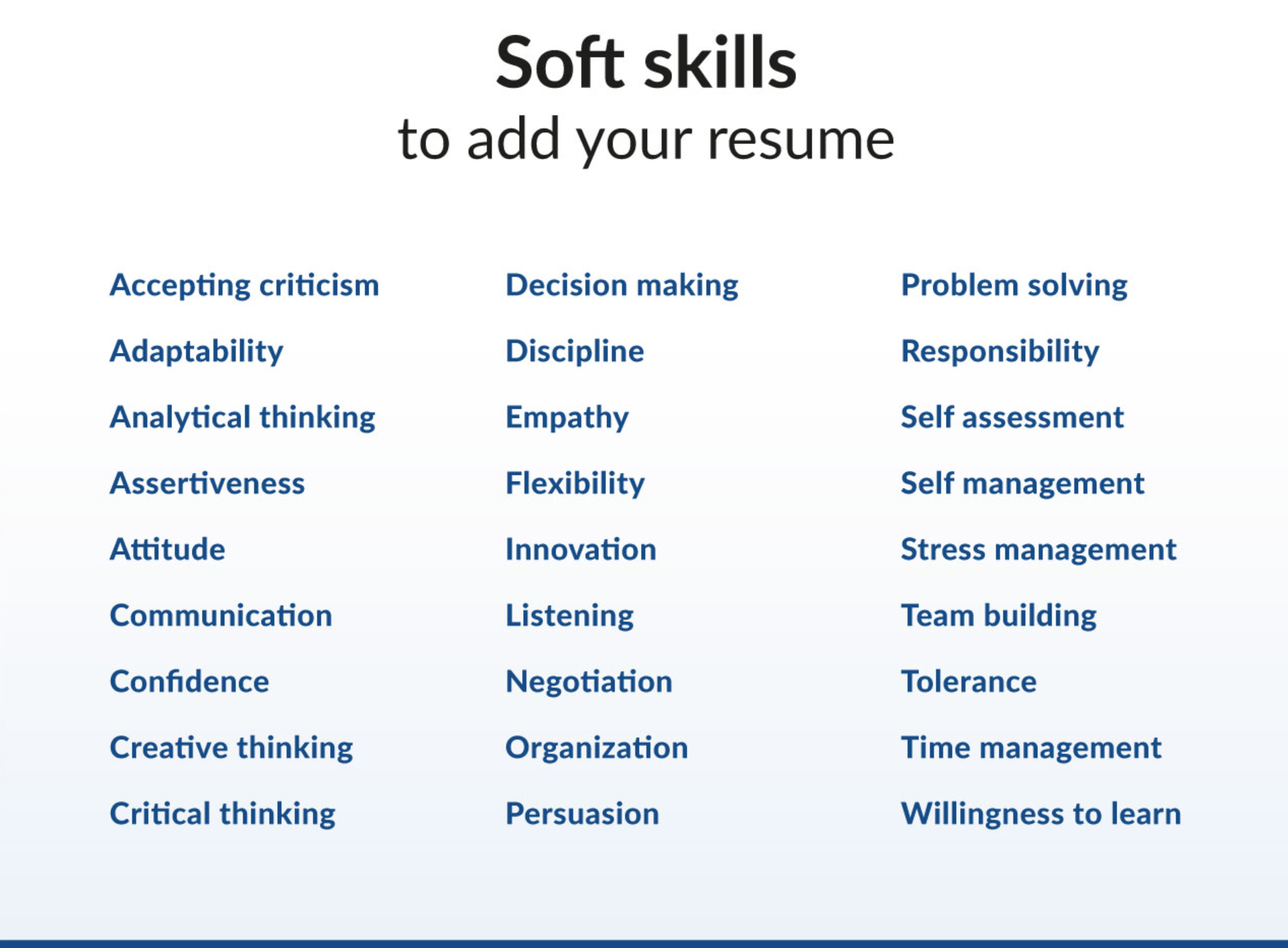 Soft skills
to add your resume

Accepting criticism
Adaptability
Analytical thinking
Assertiveness
Attitude
Communication
Confidence
Creative thinking
Critical thinking

Decision making
Discipline
Empathy
Flexibility
Innovation
Listening
Negotiation
Organization
Persuasion

Problem solving
Responsibility
Self assessment
Self management
Stress management
Team building
Tolerance
Time management
Willingness to learn